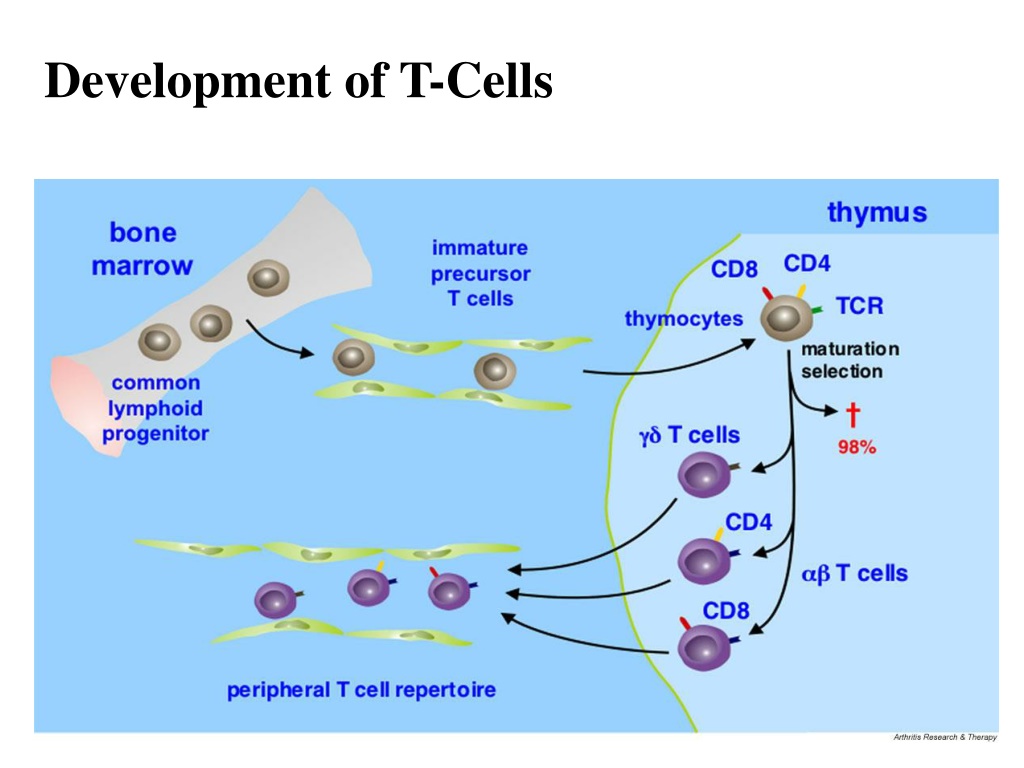 Development of T-Cells

bone marrow

common lymphoid progenitor

immature precursor T cells

thymus

CD8 CD4

TCR

thymocytes

maturation selection

†

98%

γδ T cells

CD4

αβ T cells

CD8

peripheral T cell repertoire

Arthritis Research & Therapy